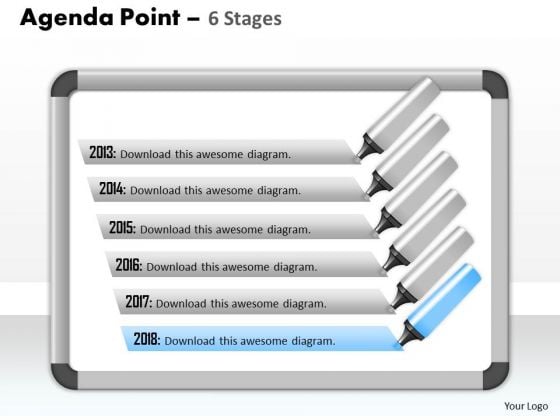 Agenda Point – 6 Stages

2013: Download this awesome diagram.

2014: Download this awesome diagram.

2015: Download this awesome diagram.

2016: Download this awesome diagram.

2017: Download this awesome diagram.

2018: Download this awesome diagram.

Your Logo